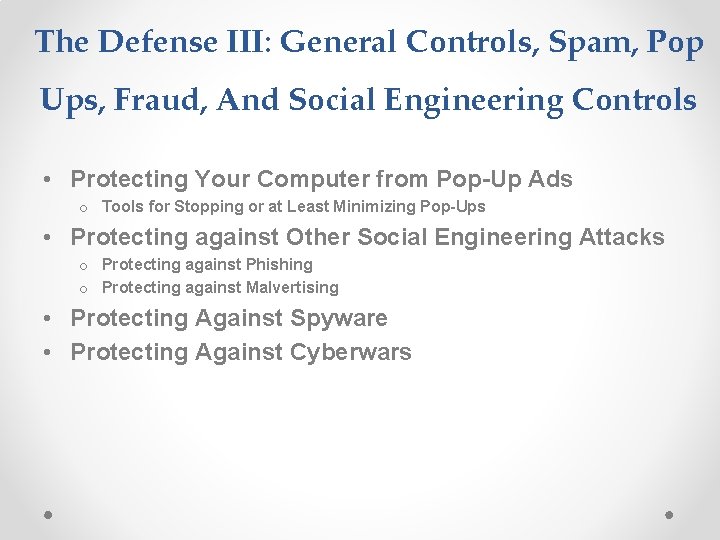 The Defense III: General Controls, Spam, Pop Ups, Fraud, And Social Engineering Controls

• Protecting Your Computer from Pop-Up Ads
  o Tools for Stopping or at Least Minimizing Pop-Ups
• Protecting against Other Social Engineering Attacks
  o Protecting against Phishing
  o Protecting against Malvertising
• Protecting Against Spyware
• Protecting Against Cyberwars